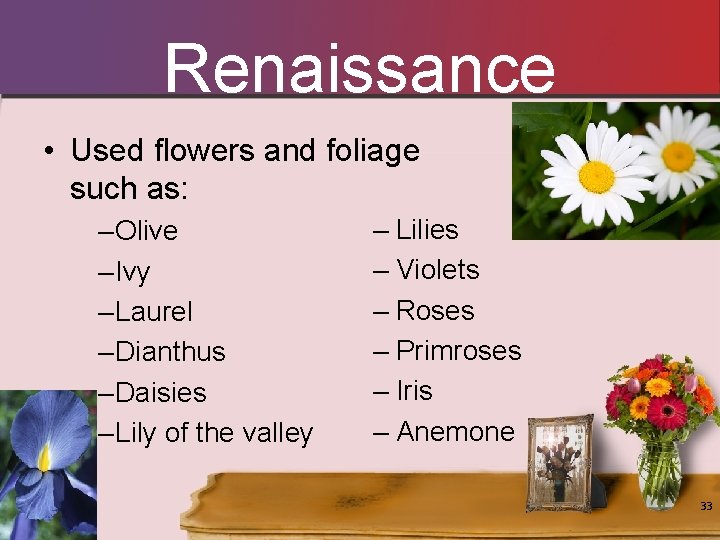 Renaissance

• Used flowers and foliage such as:

–Olive
–Ivy
–Laurel
–Dianthus
–Daisies
–Lily of the valley

– Lilies
– Violets
– Roses
– Primroses
– Iris
– Anemone

33